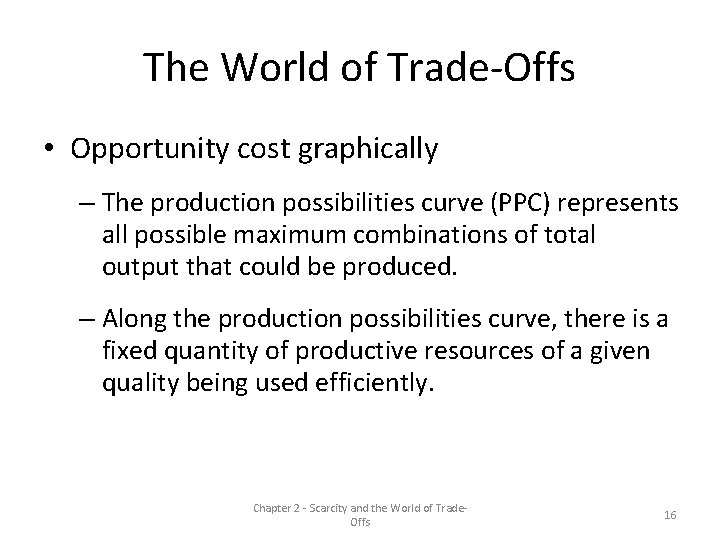 The World of Trade-Offs

• Opportunity cost graphically

– The production possibilities curve (PPC) represents all possible maximum combinations of total output that could be produced.

– Along the production possibilities curve, there is a fixed quantity of productive resources of a given quality being used efficiently.

Chapter 2 - Scarcity and the World of Trade-Offs

16